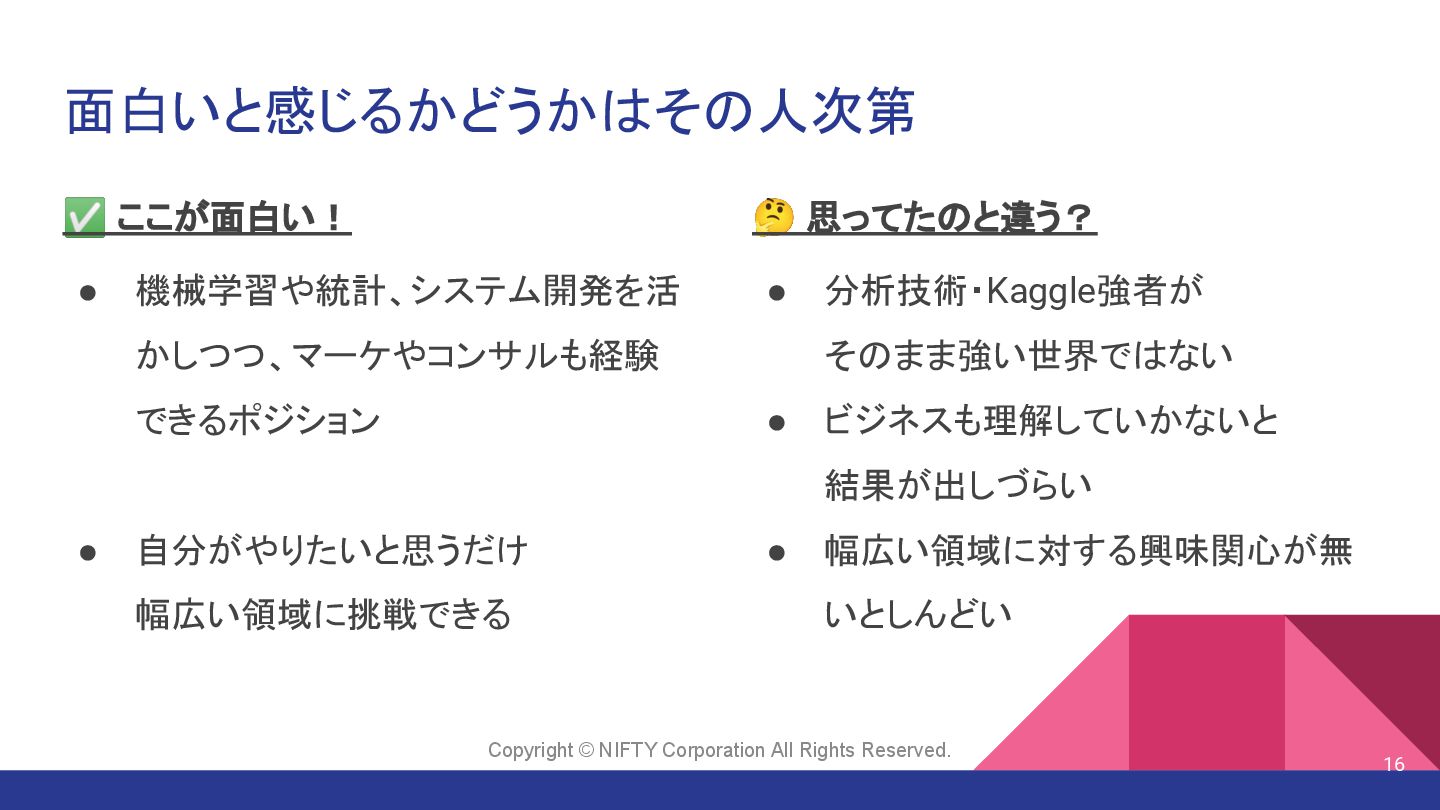 面白いと感じるかどうかはその人次第

✅ ここが面白い！

● 機械学習や統計、システム開発を活かしつつ、マーケやコンサルも経験できるポジション

● 自分がやりたいと思うだけ幅広い領域に挑戦できる

🤔 思ってたのと違う？

● 分析技術・Kaggle強者がそのまま強い世界ではない

● ビジネスも理解していかないと結果が出しづらい

● 幅広い領域に対する興味関心が無いとしんどい

Copyright © NIFTY Corporation All Rights Reserved.

16